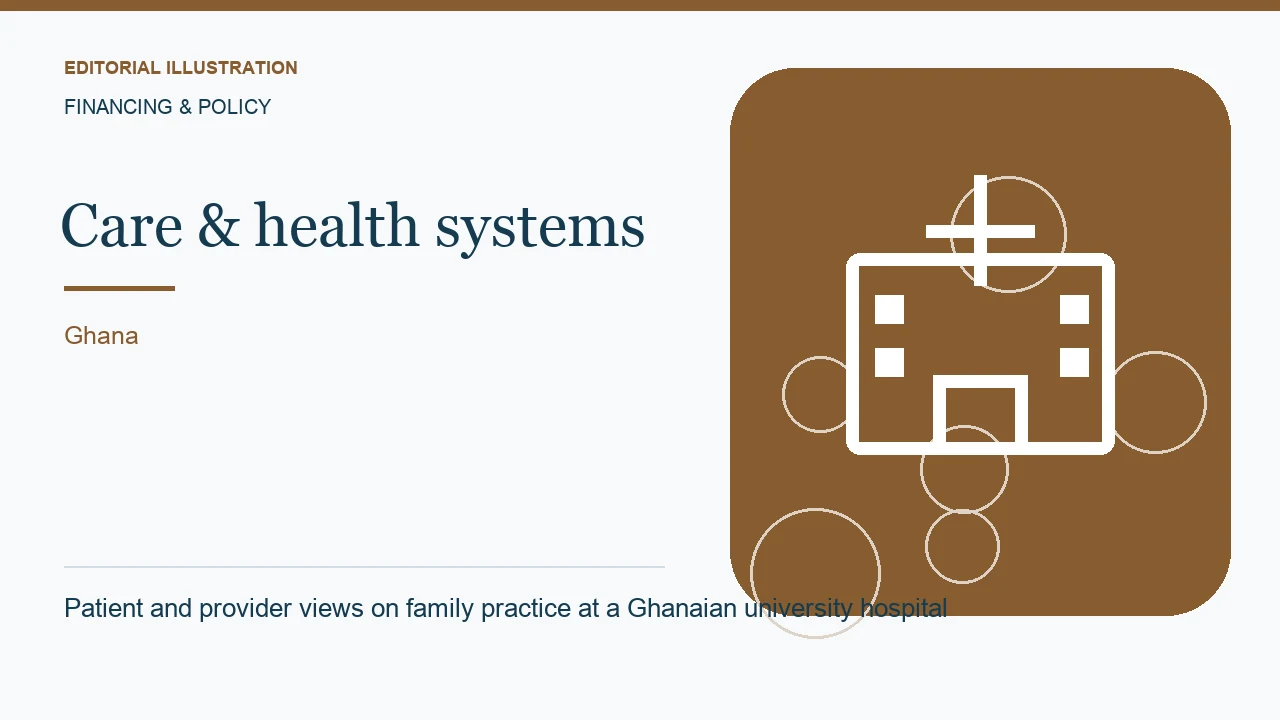 EDITORIAL ILLUSTRATION

FINANCING & POLICY

Care & health systems

Ghana

Patient and provider views on family practice at a Ghanaian university hospital